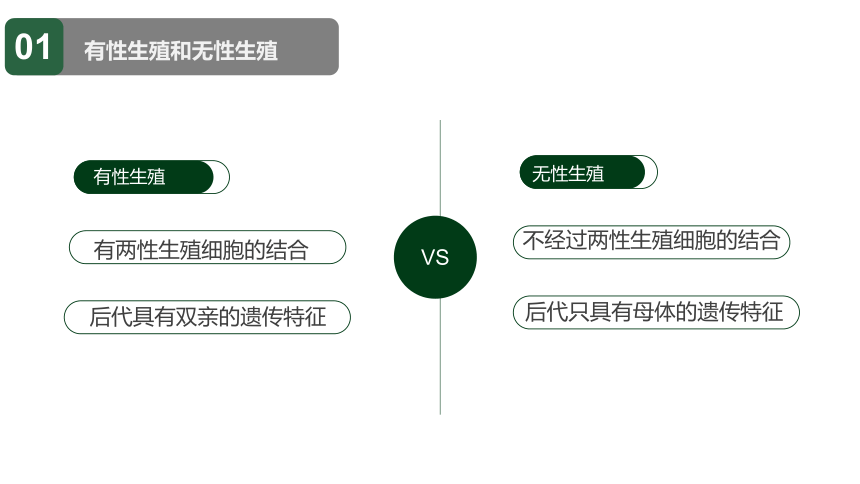 01 有性生殖和无性生殖

有性生殖

有两性生殖细胞的结合

后代具有双亲的遗传特征

VS

无性生殖

不经过两性生殖细胞的结合

后代只具有母体的遗传特征